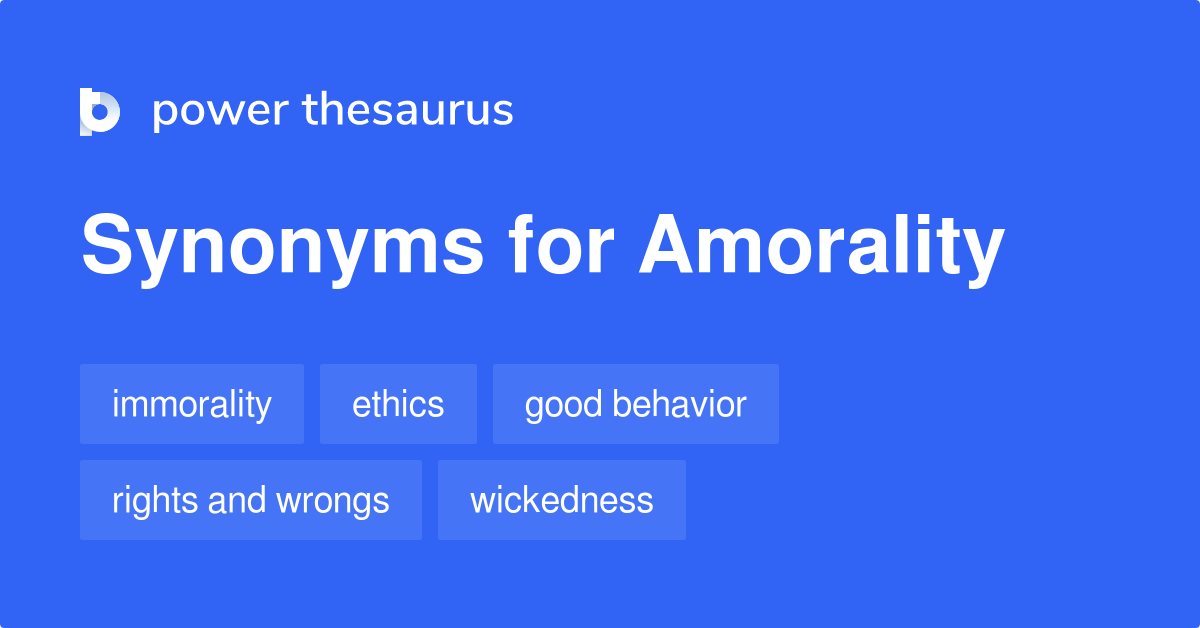 power thesaurus

Synonyms for Amorality

immorality

ethics

good behavior

rights and wrongs

wickedness